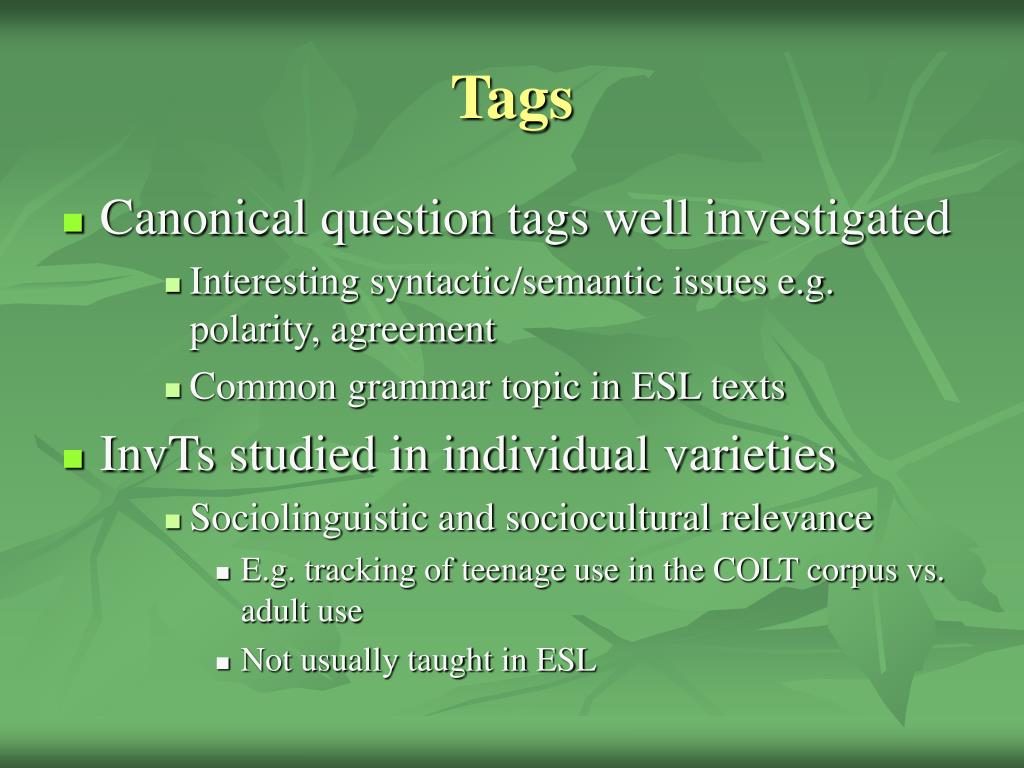 Tags

Canonical question tags well investigated
Interesting syntactic/semantic issues e.g. polarity, agreement
Common grammar topic in ESL texts

InvTs studied in individual varieties
Sociolinguistic and sociocultural relevance
E.g. tracking of teenage use in the COLT corpus vs. adult use
Not usually taught in ESL